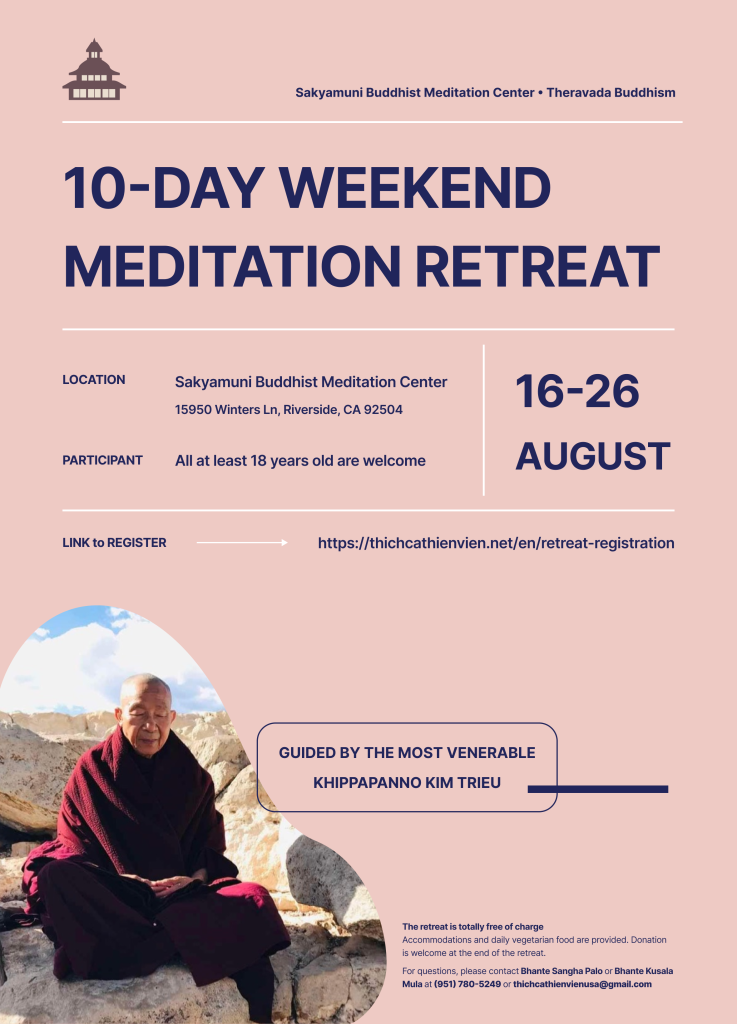 Sakyamuni Buddhist Meditation Center • Theravada Buddhism

10-DAY WEEKEND MEDITATION RETREAT

LOCATION
Sakyamuni Buddhist Meditation Center
15950 Winters Ln, Riverside, CA 92504

PARTICIPANT
All at least 18 years old are welcome

16-26
AUGUST

LINK to REGISTER
https://thichcathienvien.net/en/retreat-registration

GUIDED BY THE MOST VENERABLE
KHIPPAPANNO KIM TRIEU

The retreat is totally free of charge
Accommodations and daily vegetarian food are provided. Donation is welcome at the end of the retreat.

For questions, please contact Bhante Sangha Palo or Bhante Kusala Mula at (951) 780-5249 or thichcathienvienusa@gmail.com